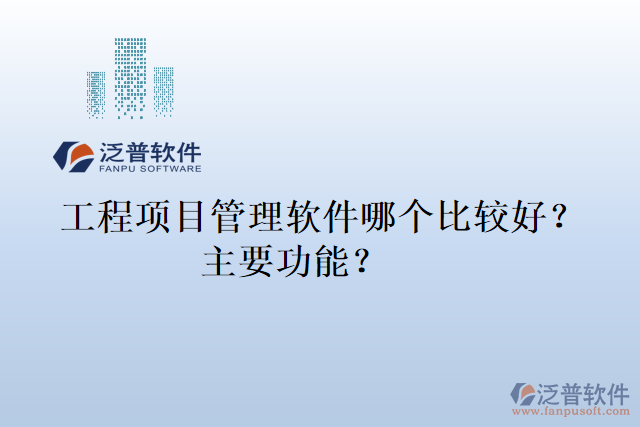 泛普软件
FANPU SOFTWARE

工程项目管理软件哪个比较好？主要功能？

泛普软件
www.fanpusoft.com